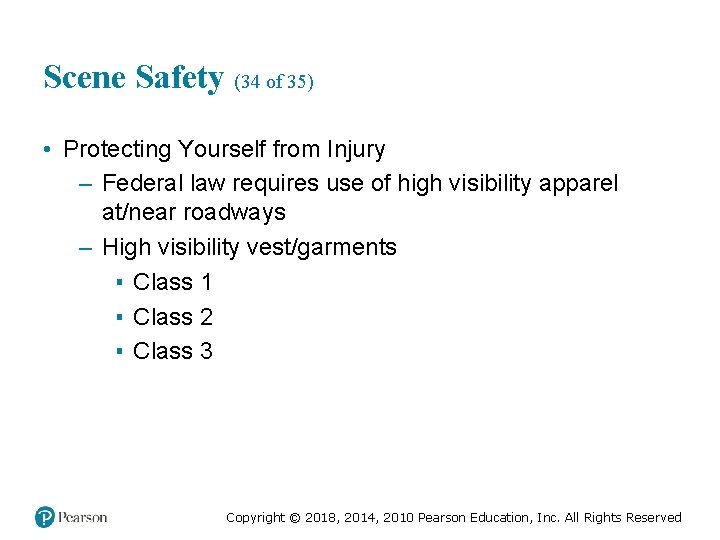 Scene Safety (34 of 35)

• Protecting Yourself from Injury
– Federal law requires use of high visibility apparel at/near roadways
– High visibility vest/garments
▪ Class 1
▪ Class 2
▪ Class 3

Pearson

Copyright © 2018, 2014, 2010 Pearson Education, Inc. All Rights Reserved